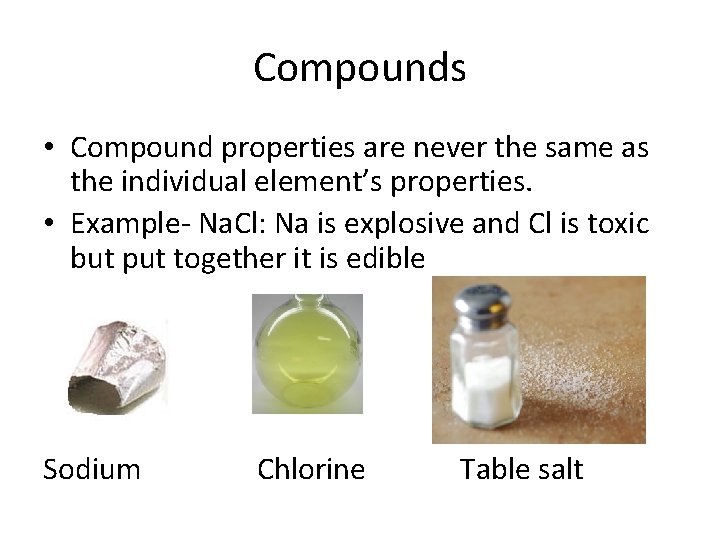 Compounds

• Compound properties are never the same as the individual element's properties.

• Example- NaCl: Na is explosive and Cl is toxic but put together it is edible

Sodium

Chlorine

Table salt